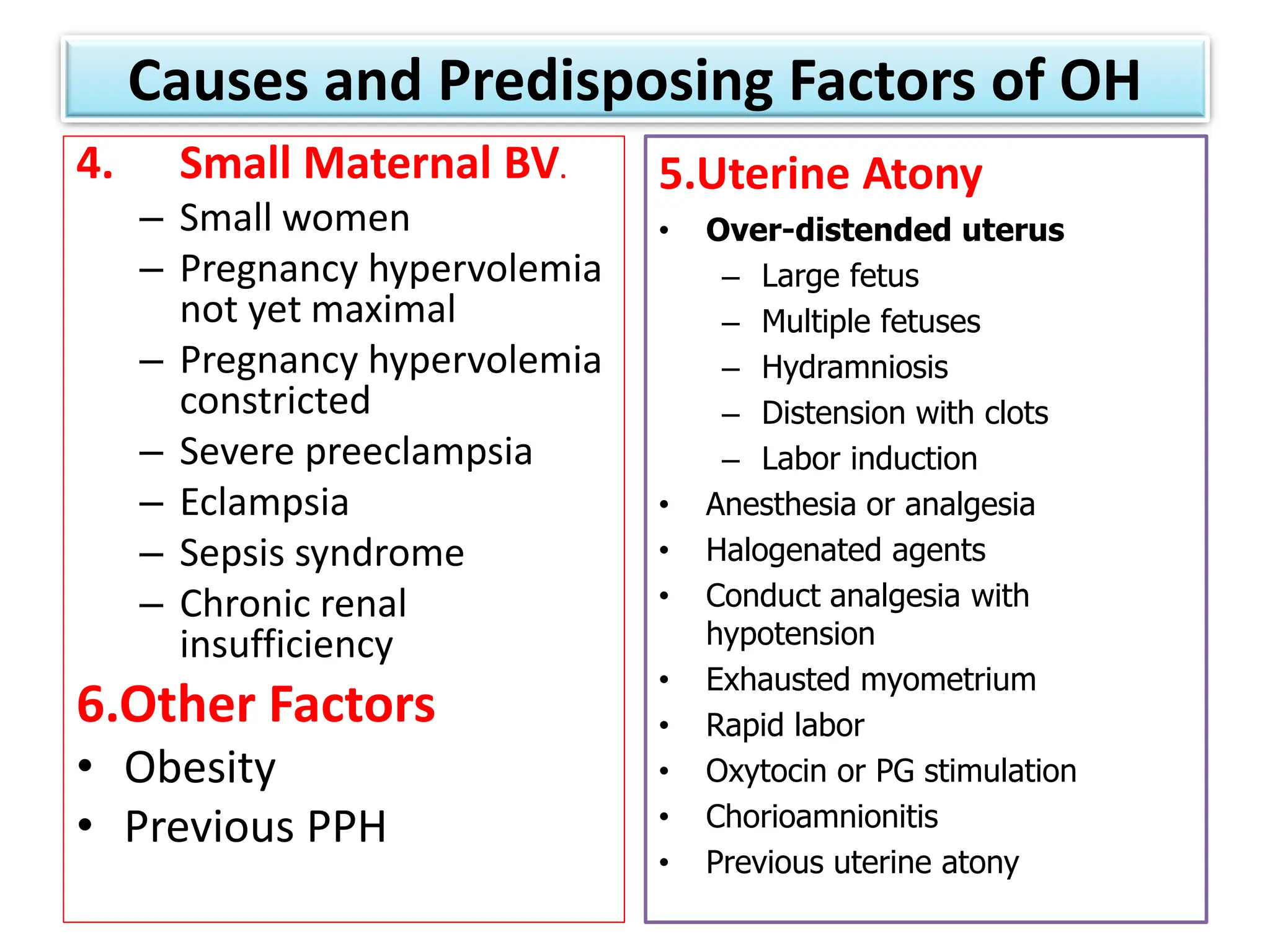 Causes and Predisposing Factors of OH

4. Small Maternal BV.
– Small women
– Pregnancy hypervolemia not yet maximal
– Pregnancy hypervolemia constricted
– Severe preeclampsia
– Eclampsia
– Sepsis syndrome
– Chronic renal insufficiency

6.Other Factors
• Obesity
• Previous PPH

5.Uterine Atony
• Over-distended uterus
– Large fetus
– Multiple fetuses
– Hydramniosis
– Distension with clots
– Labor induction
• Anesthesia or analgesia
• Halogenated agents
• Conduct analgesia with hypotension
• Exhausted myometrium
• Rapid labor
• Oxytocin or PG stimulation
• Chorioamnionitis
• Previous uterine atony